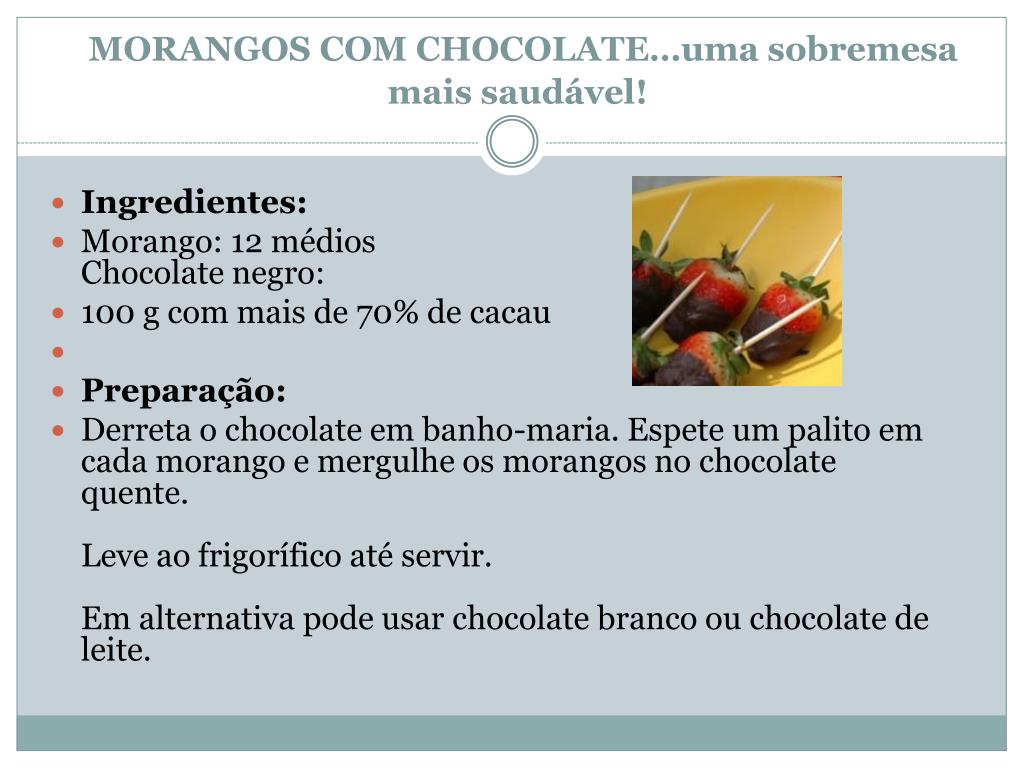 MORANGOS COM CHOCOLATE…uma sobremesa mais saudável!

- **Ingredientes:**
- Morango: 12 médios
Chocolate negro:
- 100 g com mais de 70% de cacau
-
- **Preparação:**
- Derreta o chocolate em banho-maria. Espete um palito em cada morango e mergulhe os morangos no chocolate quente.

Leve ao frigorífico até servir.

Em alternativa pode usar chocolate branco ou chocolate de leite.